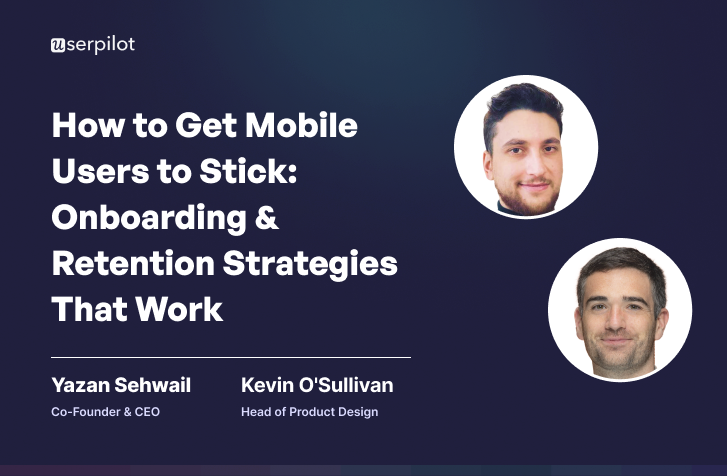 userpilot

How to Get Mobile Users to Stick: Onboarding & Retention Strategies That Work

Yazan Sehwail
Co-Founder & CEO

Kevin O'Sullivan
Head of Product Design